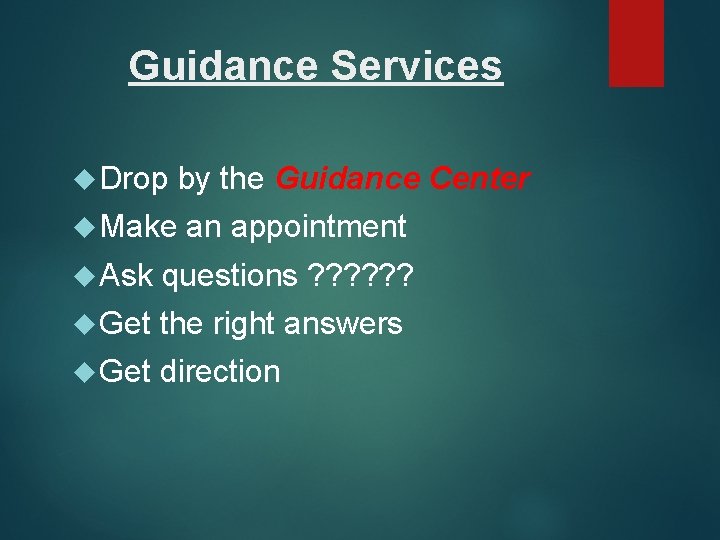 Guidance Services

Drop by the Guidance Center
Make an appointment
Ask questions ??????
Get the right answers
Get direction